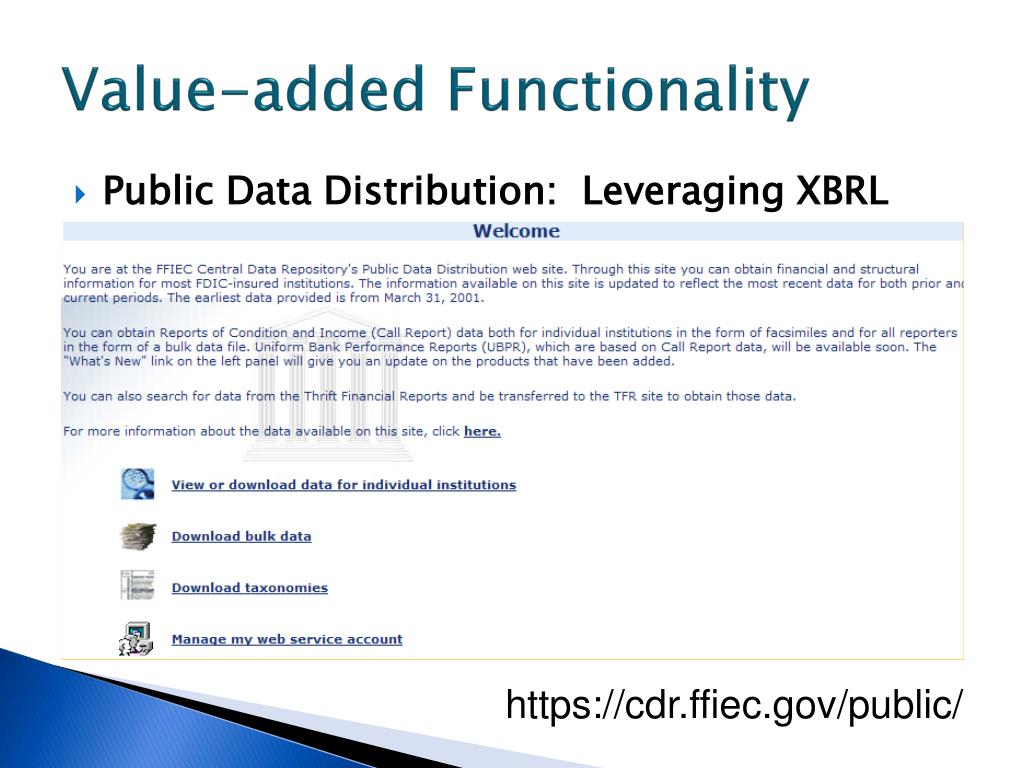 Value-added Functionality

Public Data Distribution: Leveraging XBRL

Welcome

You are at the FFIEC Central Data Repository's Public Data Distribution web site. Through this site you can obtain financial and structural information for most FDIC-insured institutions. The information available on this site is updated to reflect the most recent data for both prior and current periods. The earliest data provided is from March 31, 2001.

You can obtain Reports of Condition and Income (Call Report) data both for individual institutions in the form of facsimiles and for all reporters in the form of a bulk data file. Uniform Bank Performance Reports (UBPR), which are based on Call Report data, will be available soon. The "What's New" link on the left panel will give you an update on the products that have been added.

You can also search for data from the Thrift Financial Reports and be transferred to the TFR site to obtain those data.

For more information about the data available on this site, click here.

View or download data for individual institutions

Download bulk data

Download taxonomies

Manage my web service account

https://cdr.ffiec.gov/public/